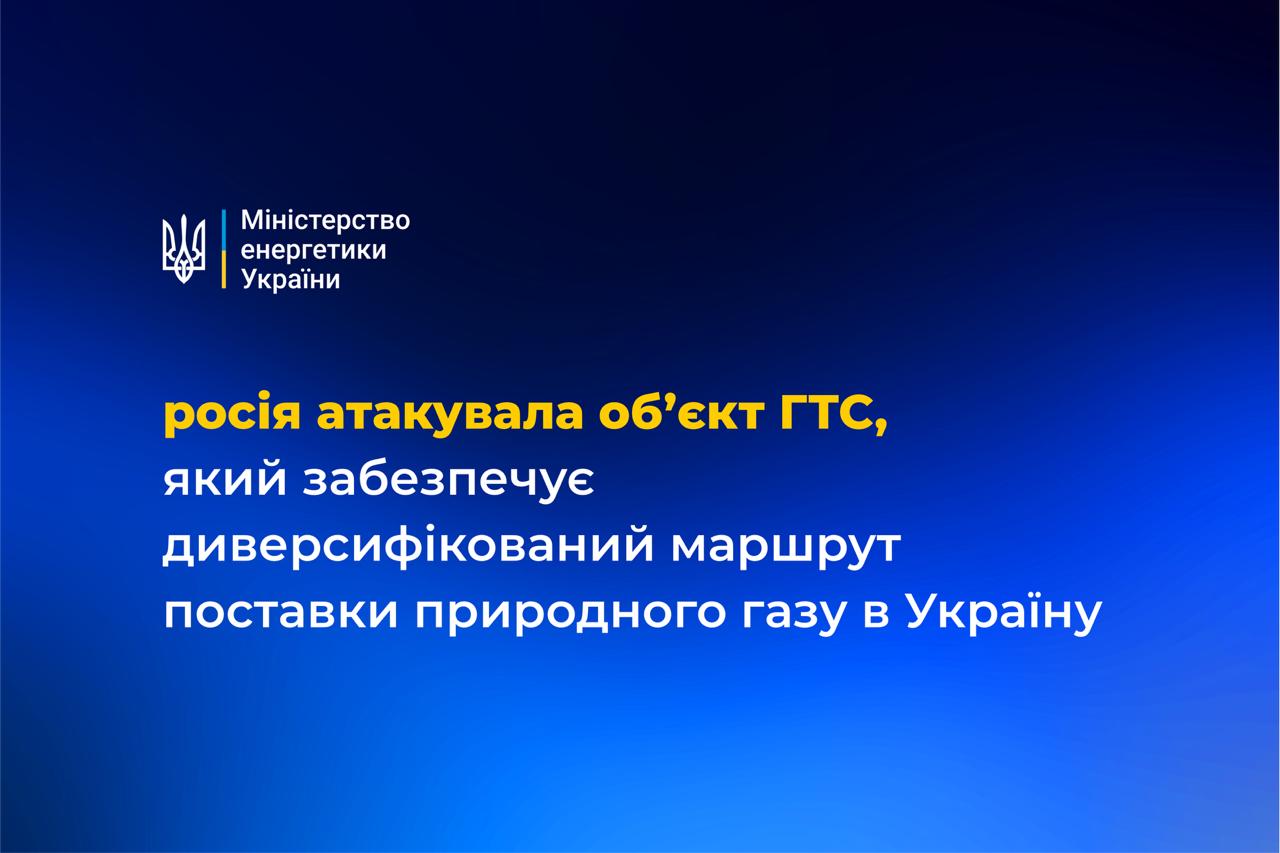 Міністерство енергетики України

росія атакувала об’єкт ГТС, який забезпечує диверсифікований маршрут поставки природного газу в Україну